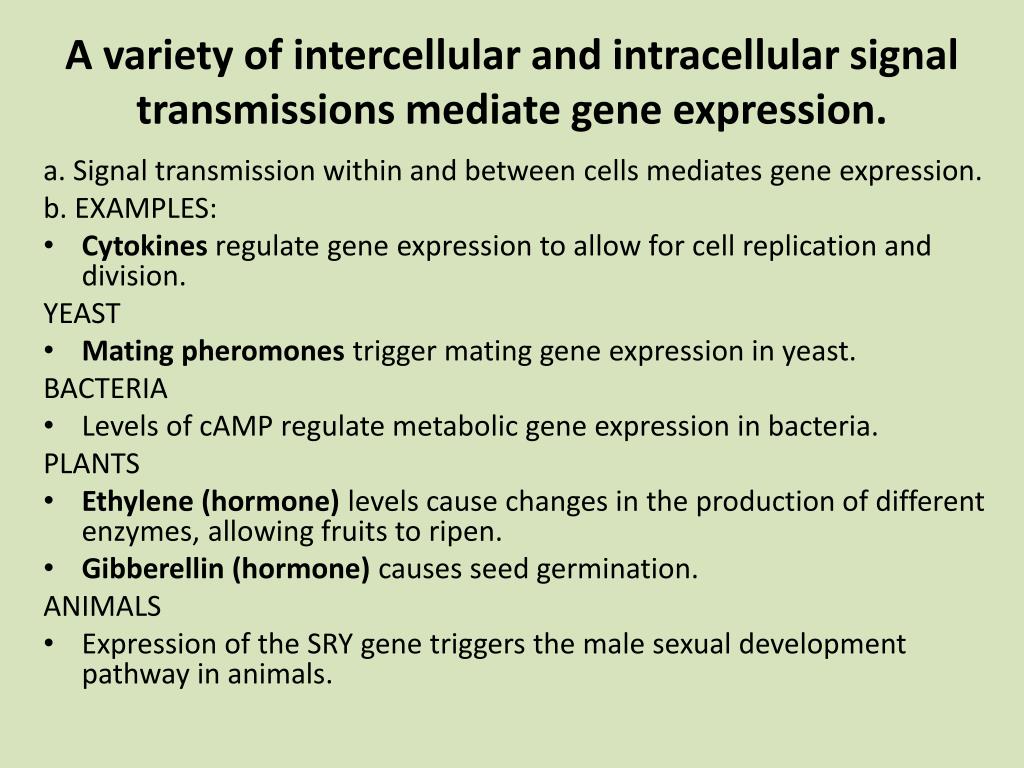 A variety of intercellular and intracellular signal transmissions mediate gene expression.

a. Signal transmission within and between cells mediates gene expression.
b. EXAMPLES:
• Cytokines regulate gene expression to allow for cell replication and division.
YEAST
• Mating pheromones trigger mating gene expression in yeast.
BACTERIA
• Levels of cAMP regulate metabolic gene expression in bacteria.
PLANTS
• Ethylene (hormone) levels cause changes in the production of different enzymes, allowing fruits to ripen.
• Gibberellin (hormone) causes seed germination.
ANIMALS
• Expression of the SRY gene triggers the male sexual development pathway in animals.